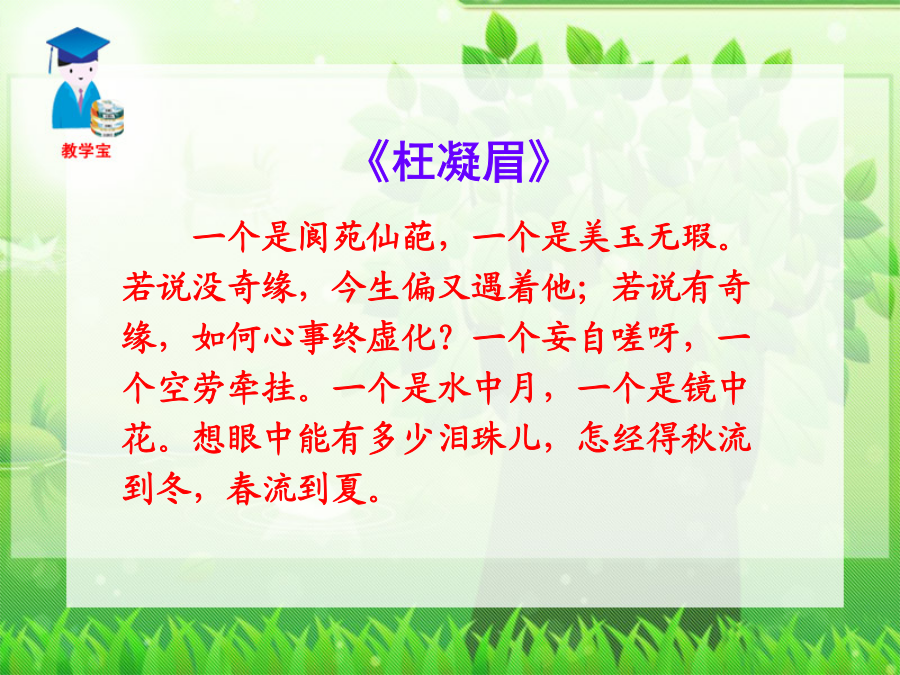 教学宝

《枉凝眉》

一个是阆苑仙葩，一个是美玉无瑕。若说没奇缘，今生偏又遇着他；若说有奇缘，如何心事终虚化？一个妄自嗟呀，一个空劳牵挂。一个是水中月，一个是镜中花。想眼中能有多少泪珠儿，怎经得秋流到冬，春流到夏。